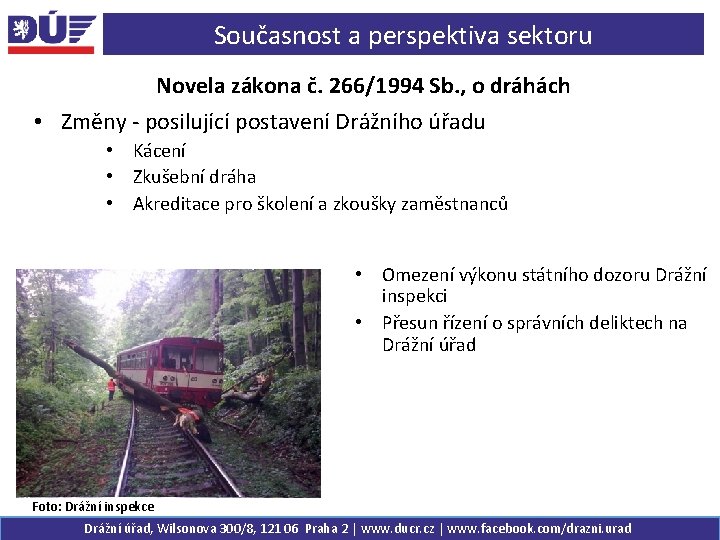 DÚ

Současnost a perspektiva sektoru

Novela zákona č. 266/1994 Sb., o dráhách

• Změny - posilující postavení Drážního úřadu
  • Kácení
  • Zkušební dráha
  • Akreditace pro školení a zkoušky zaměstnanců

• Omezení výkonu státního dozoru Drážní inspekci
• Přesun řízení o správních deliktech na Drážní úřad

Foto: Drážní inspekce

Drážní úřad, Wilsonova 300/8, 121 06 Praha 2 | www.ducr.cz | www.facebook.com/drazni.urad